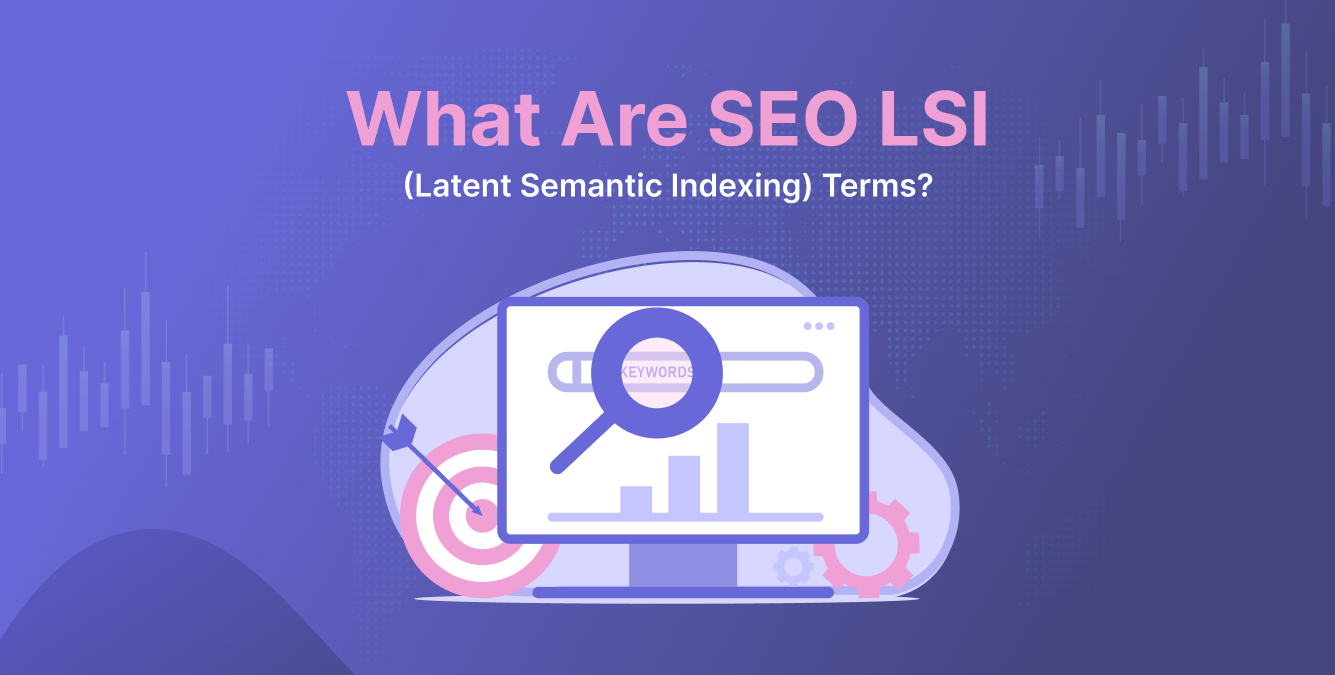 What Are SEO LSI
(Latent Semantic Indexing) Terms?

KEYWORDS